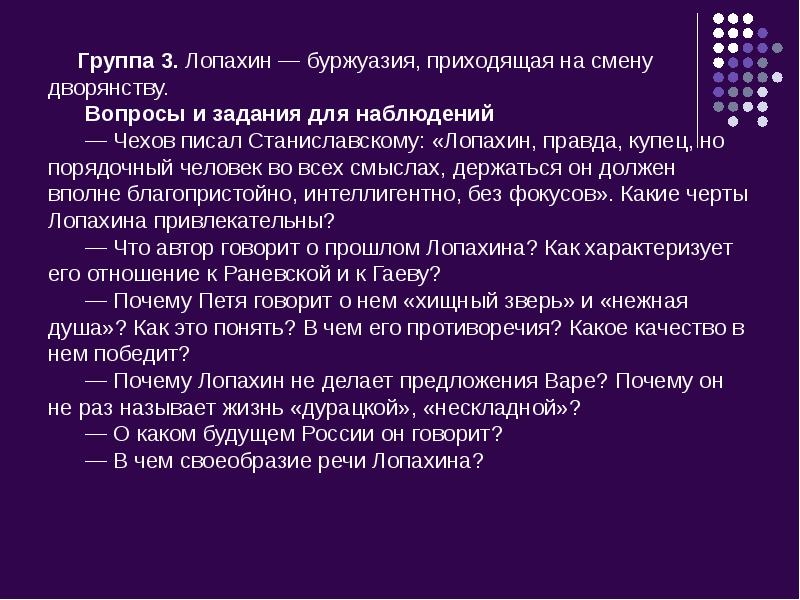 **Группа 3.** Лопахин — буржуазия, приходящая на смену дворянству.

**Вопросы и задания для наблюдений**

— Чехов писал Станиславскому: «Лопахин, правда, купец, но порядочный человек во всех смыслах, держаться он должен вполне благопристойно, интеллигентно, без фокусов». Какие черты Лопахина привлекательны?

— Что автор говорит о прошлом Лопахина? Как характеризует его отношение к Раневской и к Гаеву?

— Почему Петя говорит о нем «хищный зверь» и «нежная душа»? Как это понять? В чем его противоречия? Какое качество в нем победит?

— Почему Лопахин не делает предложения Варе? Почему он не раз называет жизнь «дурацкой», «нескладной»?

— О каком будущем России он говорит?

— В чем своеобразие речи Лопахина?